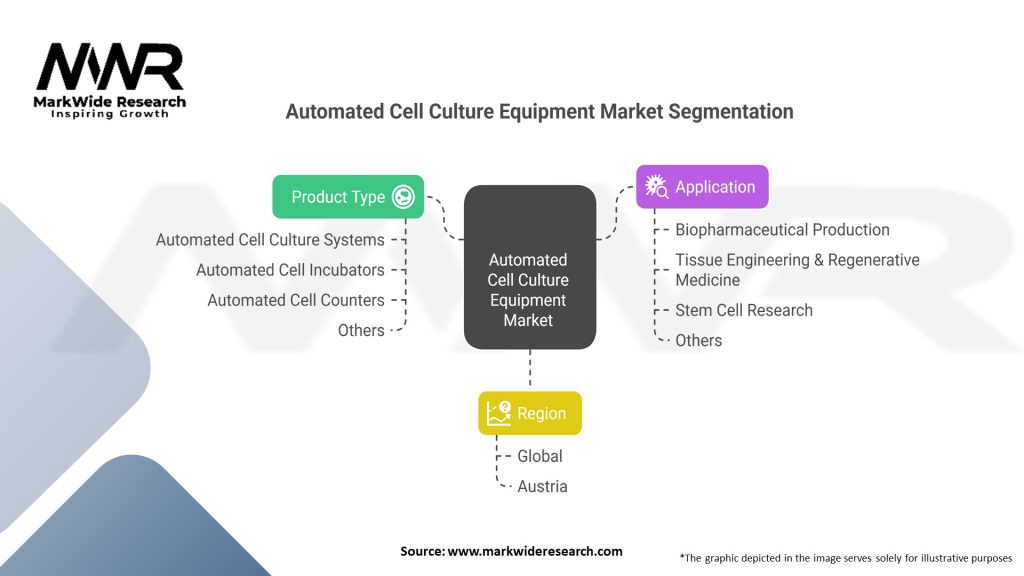 MWR
MarkWide Research
Inspiring Growth

Automated Cell Culture Equipment Market Segmentation

Product Type
Automated Cell Culture Systems
Automated Cell Incubators
Automated Cell Counters
Others

Automated Cell Culture Equipment Market

Application
Biopharmaceutical Production
Tissue Engineering & Regenerative Medicine
Stem Cell Research
Others

Region
Global
Austria

Source: www.markwideresearch.com

*The graphic depicted in the image serves solely for illustrative purposes